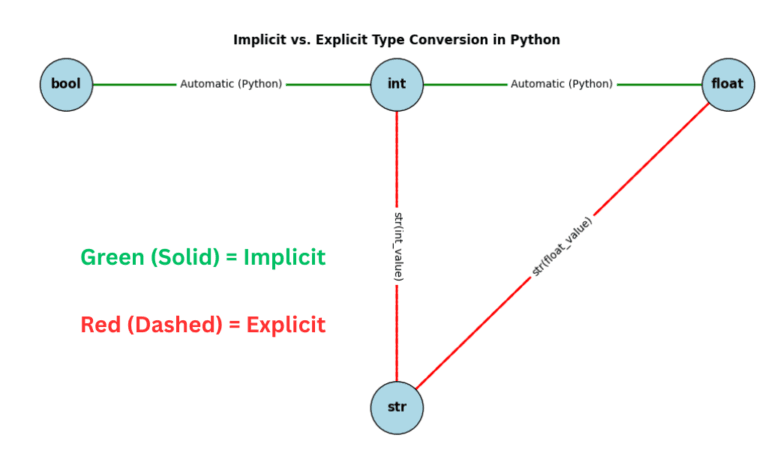 Implicit vs. Explicit Type Conversion in Python

bool

Automatic (Python)

int

Automatic (Python)

float

str(int_value)

str(float_value)

Green (Solid) = Implicit

Red (Dashed) = Explicit

str